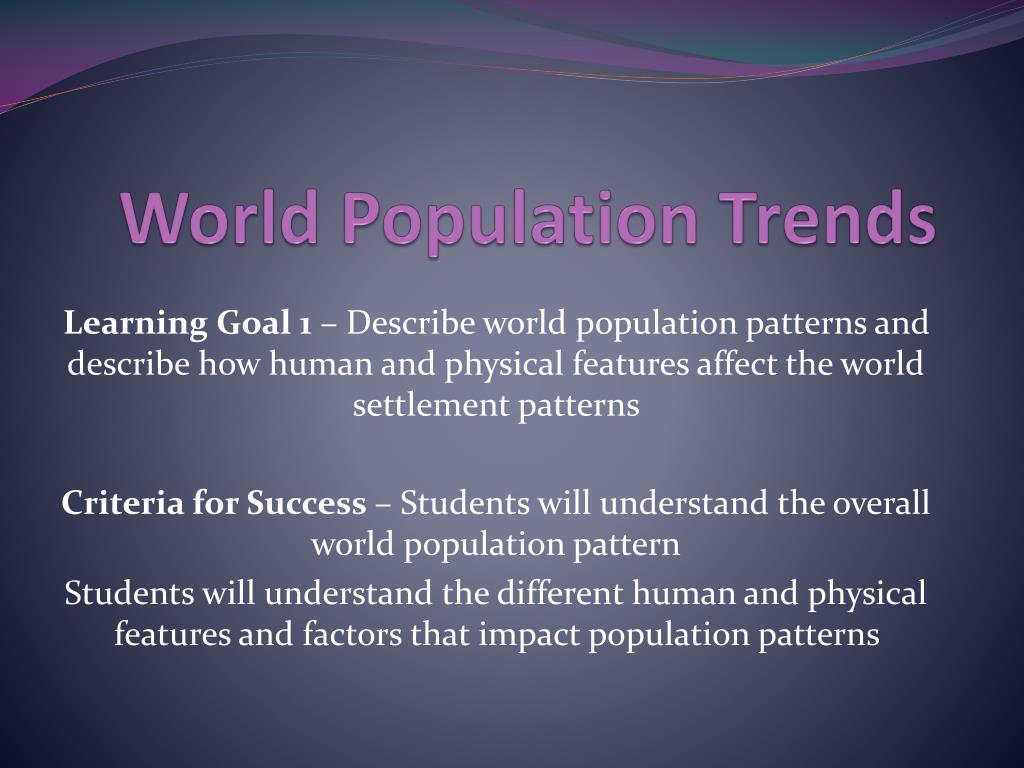 World Population Trends

Learning Goal 1 – Describe world population patterns and describe how human and physical features affect the world settlement patterns

Criteria for Success – Students will understand the overall world population pattern

Students will understand the different human and physical features and factors that impact population patterns